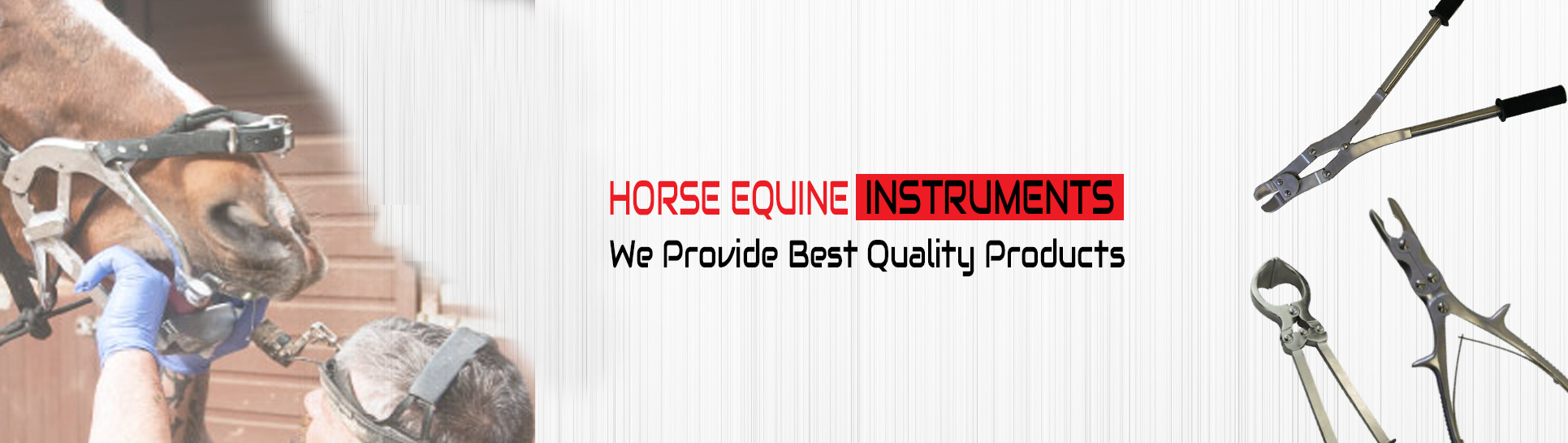 HORSE EQUINE INSTRUMENTS
We Provide Best Quality Products